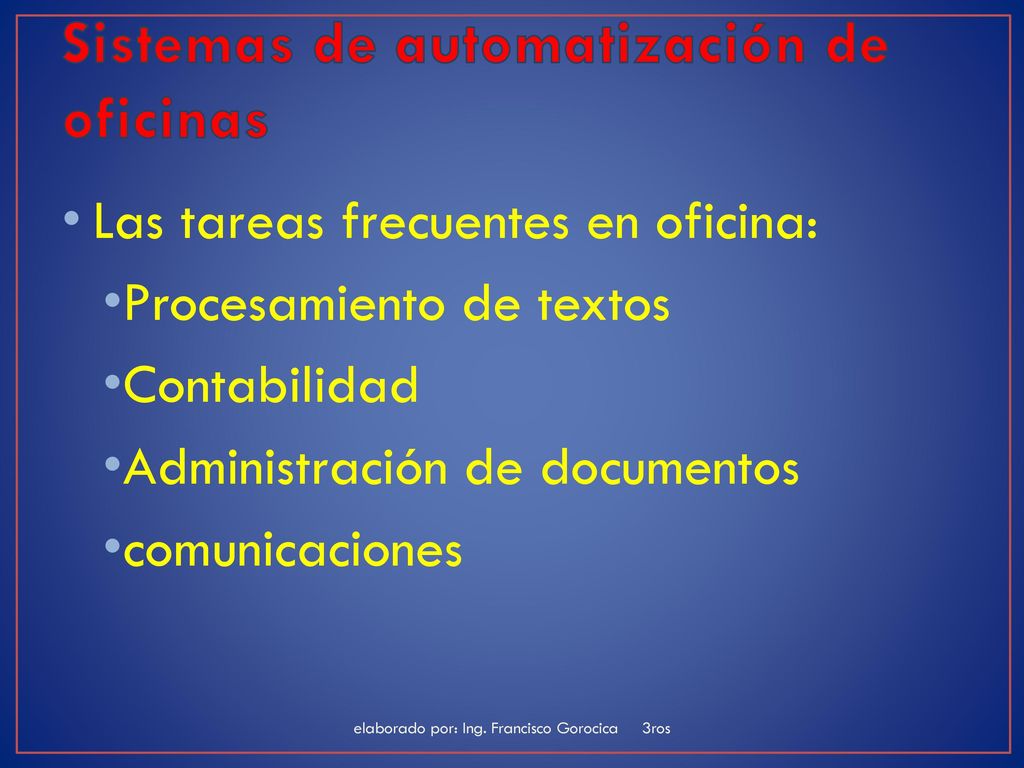 Sistemas de automatización de oficinas

• Las tareas frecuentes en oficina:

•Procesamiento de textos

•Contabilidad

•Administración de documentos

•comunicaciones

elaborado por: Ing. Francisco Gorocica 3ros